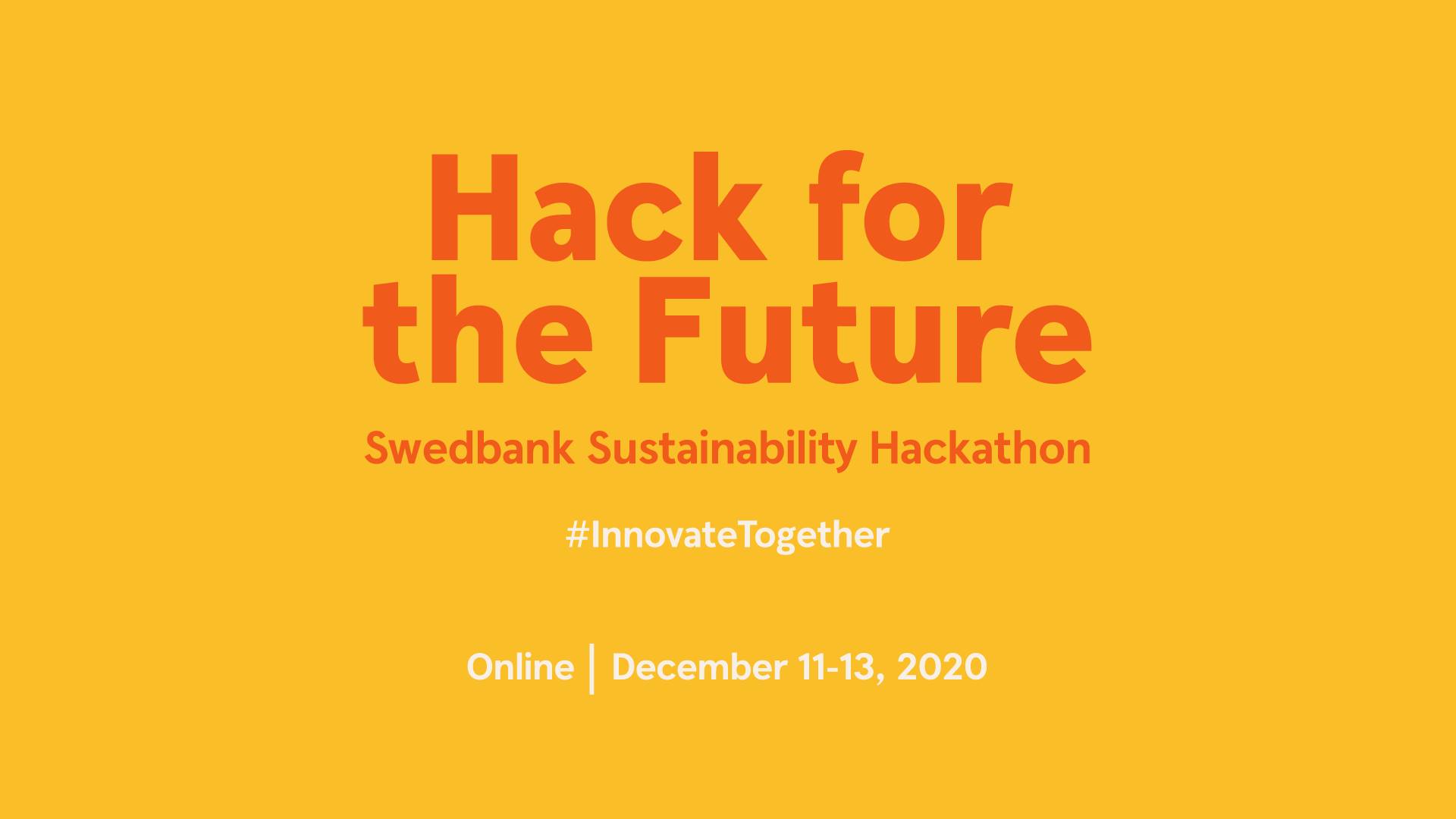 Hack for the Future

Swedbank Sustainability Hackathon

#InnovateTogether

Online | December 11-13, 2020